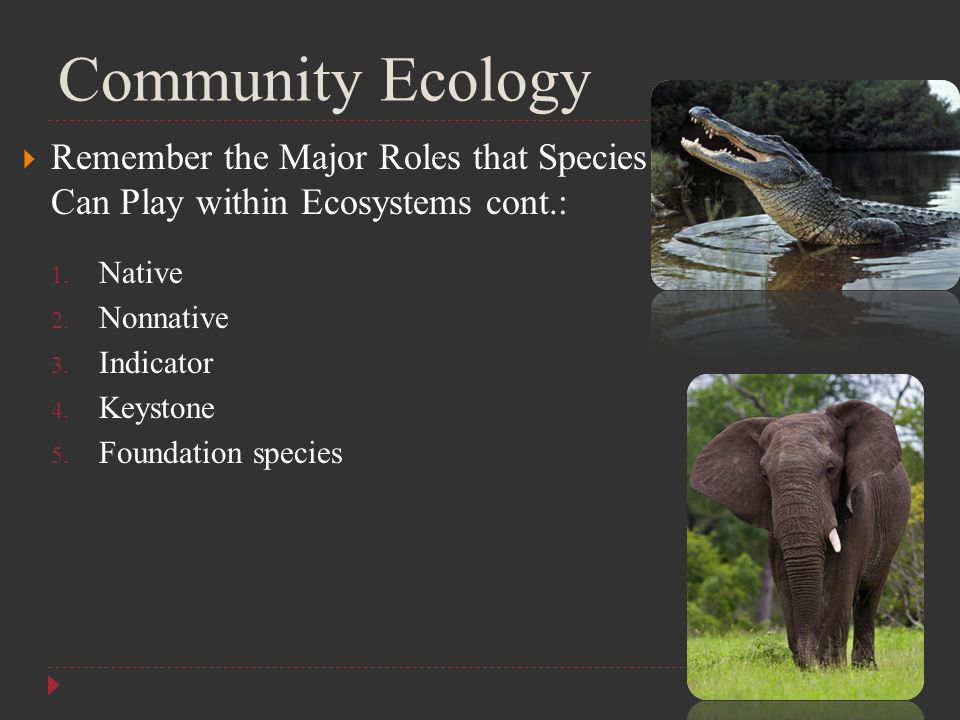 Community Ecology

Remember the Major Roles that Species Can Play within Ecosystems cont.:

1. Native
2. Nonnative
3. Indicator
4. Keystone
5. Foundation species